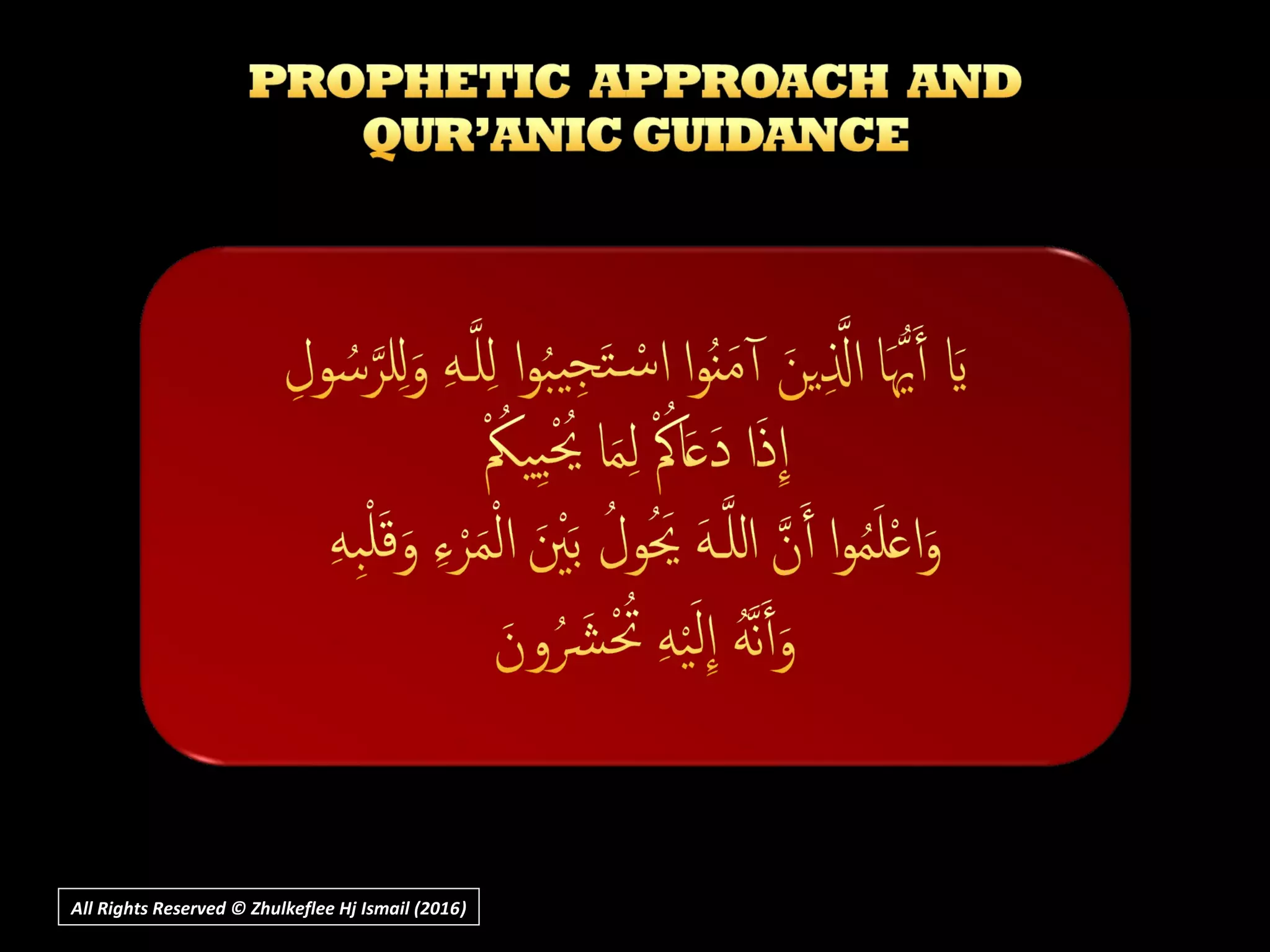 PROPHETIC APPROACH AND QUR'ANIC GUIDANCE

يَا أَيُّهَا الَّذِينَ آمَنُوا اسْتَجِيبُوا لِلَّهِ وَلِلرَّسُولِ
إِذَا دَعَاكُمْ لِمَا يُحْيِيكُمْ
وَاعْلَمُوا أَنَّ اللَّهَ يَحُولُ بَيْنَ الْمَرْءِ وَقَلْبِهِ
وَأَنَّهُ إِلَيْهِ تُحْشَرُونَ

All Rights Reserved © Zhulkeflee Hj Ismail (2016)